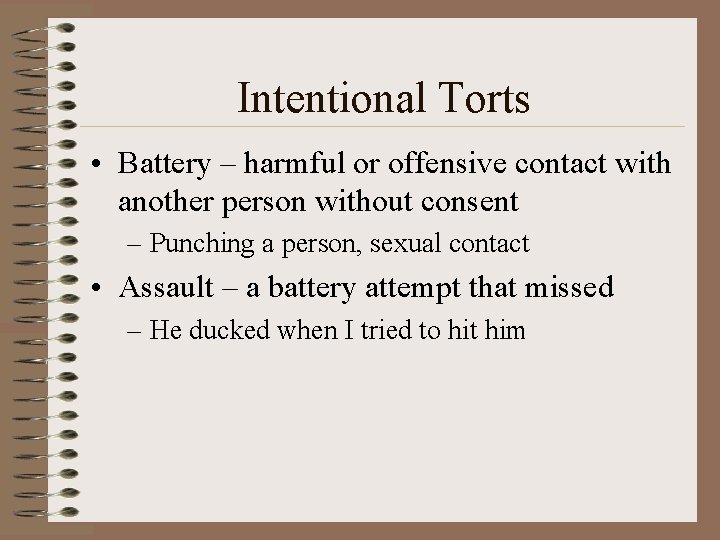 Intentional Torts

• Battery – harmful or offensive contact with another person without consent

– Punching a person, sexual contact

• Assault – a battery attempt that missed

– He ducked when I tried to hit him